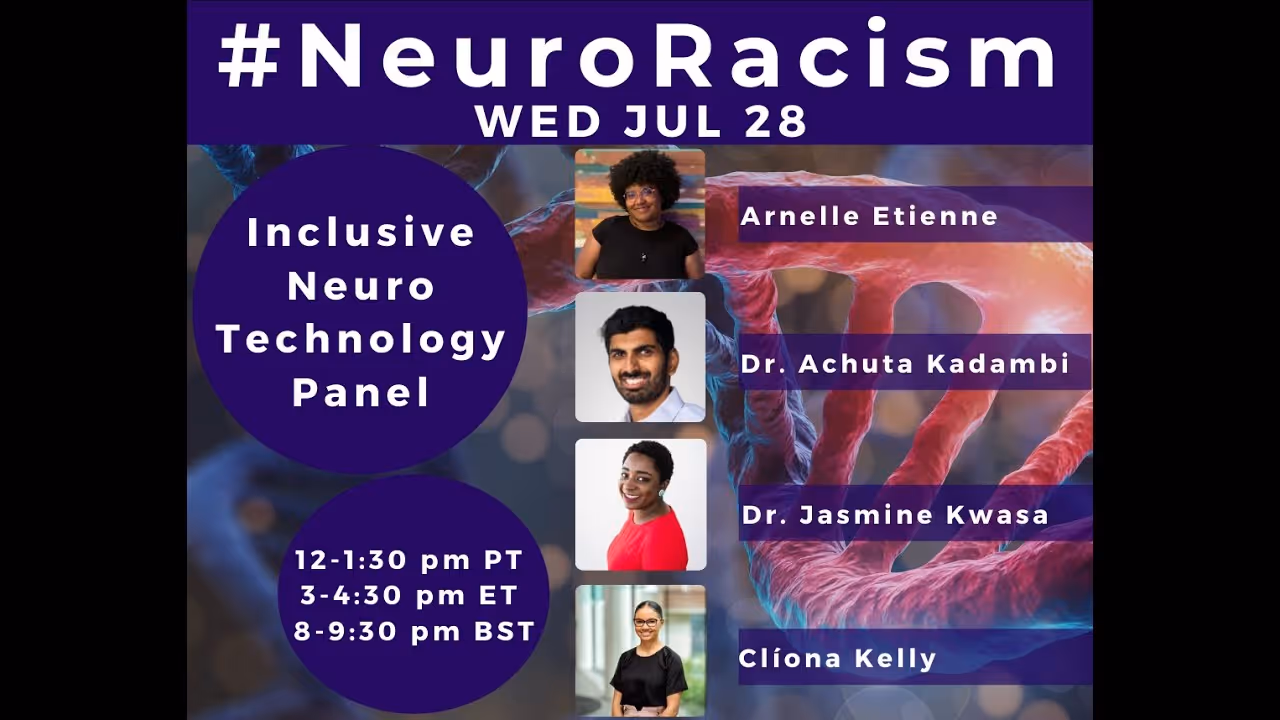 #NeuroRacism
WED JUL 28

Inclusive Neuro Technology Panel

12-1:30 pm PT
3-4:30 pm ET
8-9:30 pm BST

Arnelle Etienne

Dr. Achuta Kadambi

Dr. Jasmine Kwasa

Clíona Kelly